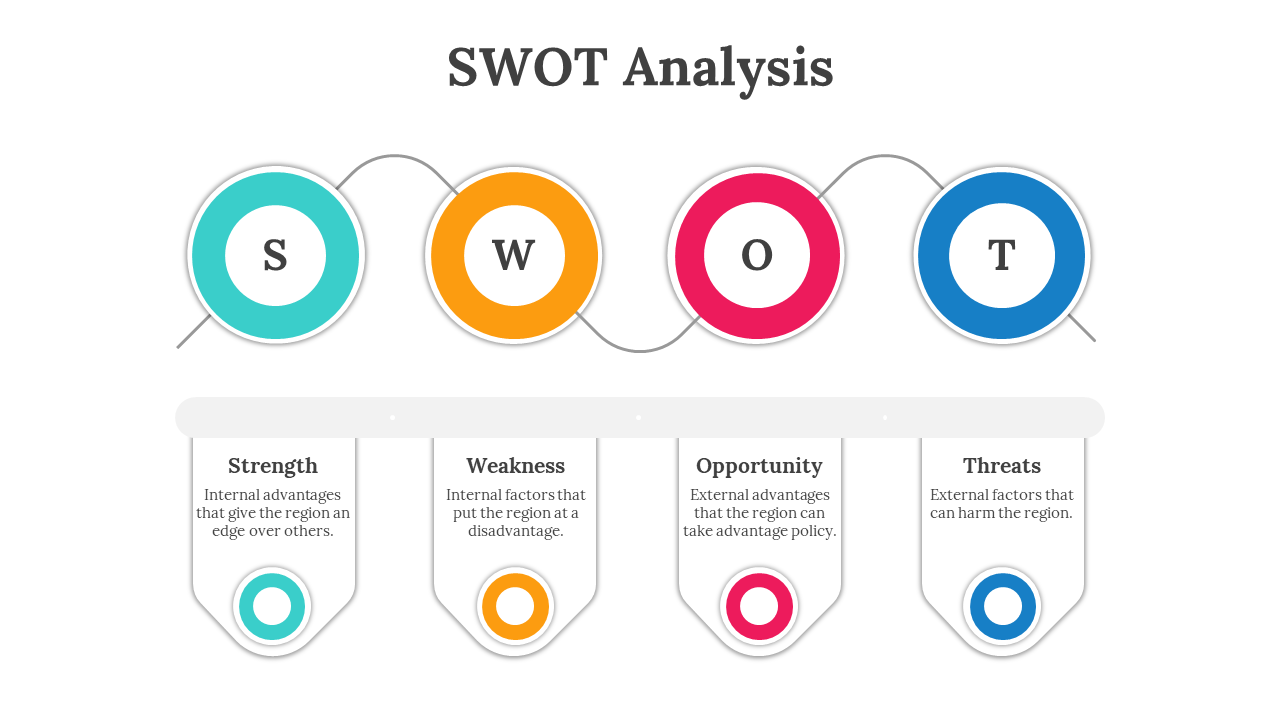 SWOT Analysis

S

W

O

T

Strength

Internal advantages that give the region an edge over others.

Weakness

Internal factors that put the region at a disadvantage.

Opportunity

External advantages that the region can take advantage policy.

Threats

External factors that can harm the region.